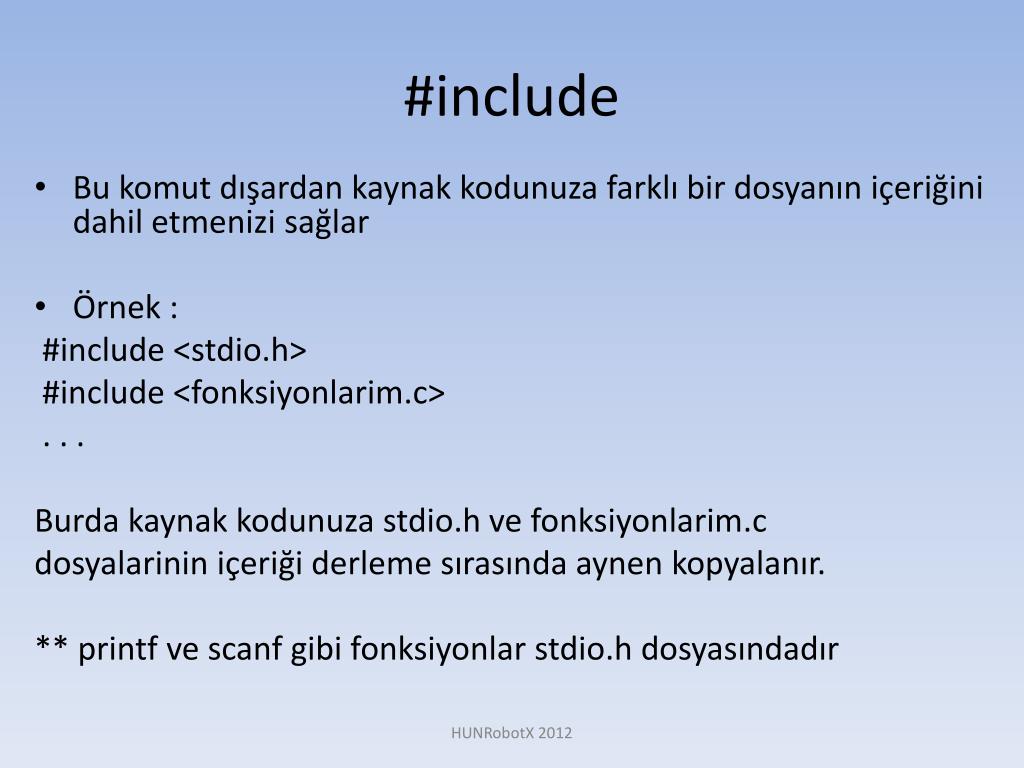 #include

• Bu komut dışardan kaynak kodunuza farklı bir dosyanın içeriğini dahil etmenizi sağlar

• Örnek :
#include <stdio.h>
#include <fonksiyonlarim.c>
. . .

Burda kaynak kodunuza stdio.h ve fonksiyonlarim.c dosyalarinin içeriği derleme sırasında aynen kopyalanır.

** printf ve scanf gibi fonksiyonlar stdio.h dosyasındadır

HUNRobotX 2012